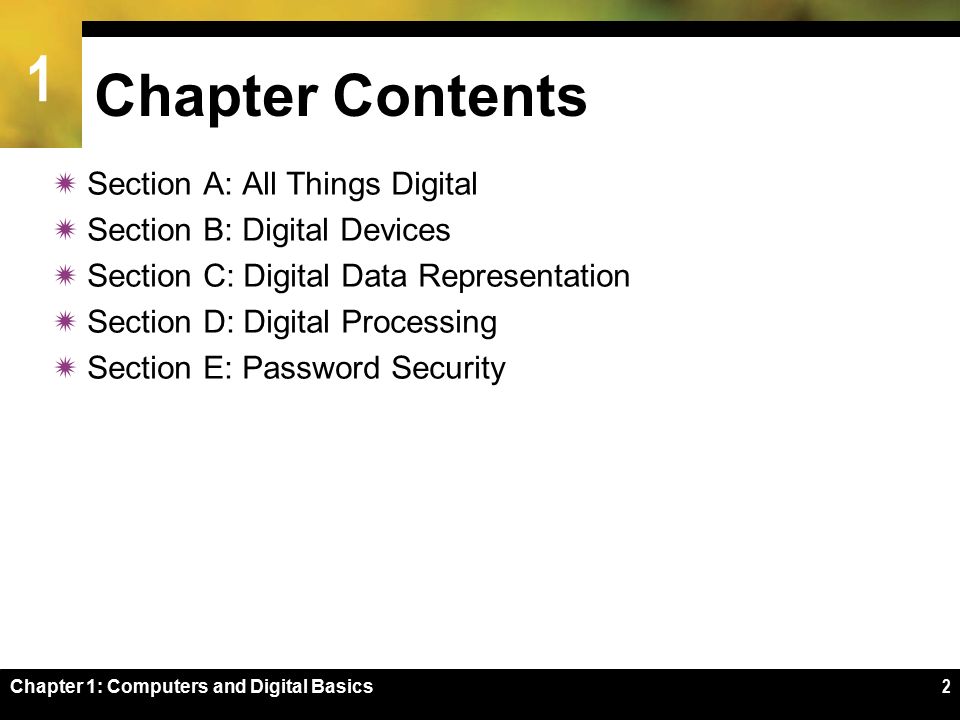 1

Chapter Contents

Section A: All Things Digital
Section B: Digital Devices
Section C: Digital Data Representation
Section D: Digital Processing
Section E: Password Security

Chapter 1: Computers and Digital Basics

2